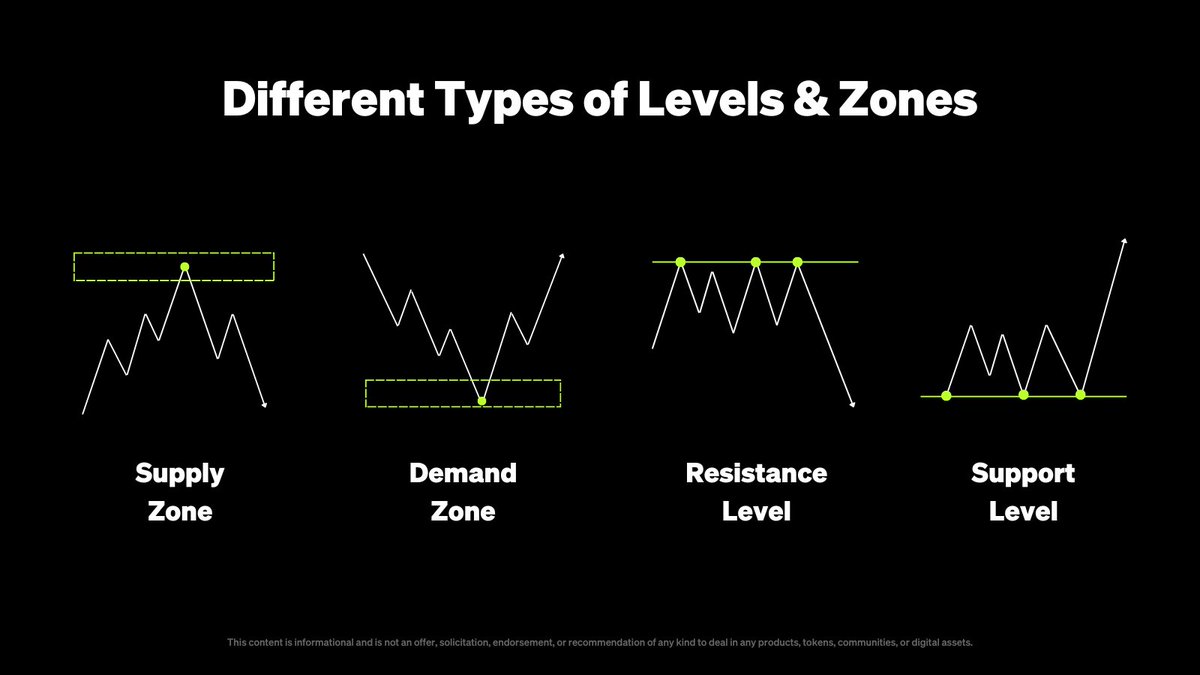 Different Types of Levels & Zones

Supply Zone

Demand Zone

Resistance Level

Support Level

This content is informational and is not an offer, solicitation, endorsement, or recommendation of any kind to deal in any products, tokens, communities, or digital assets.